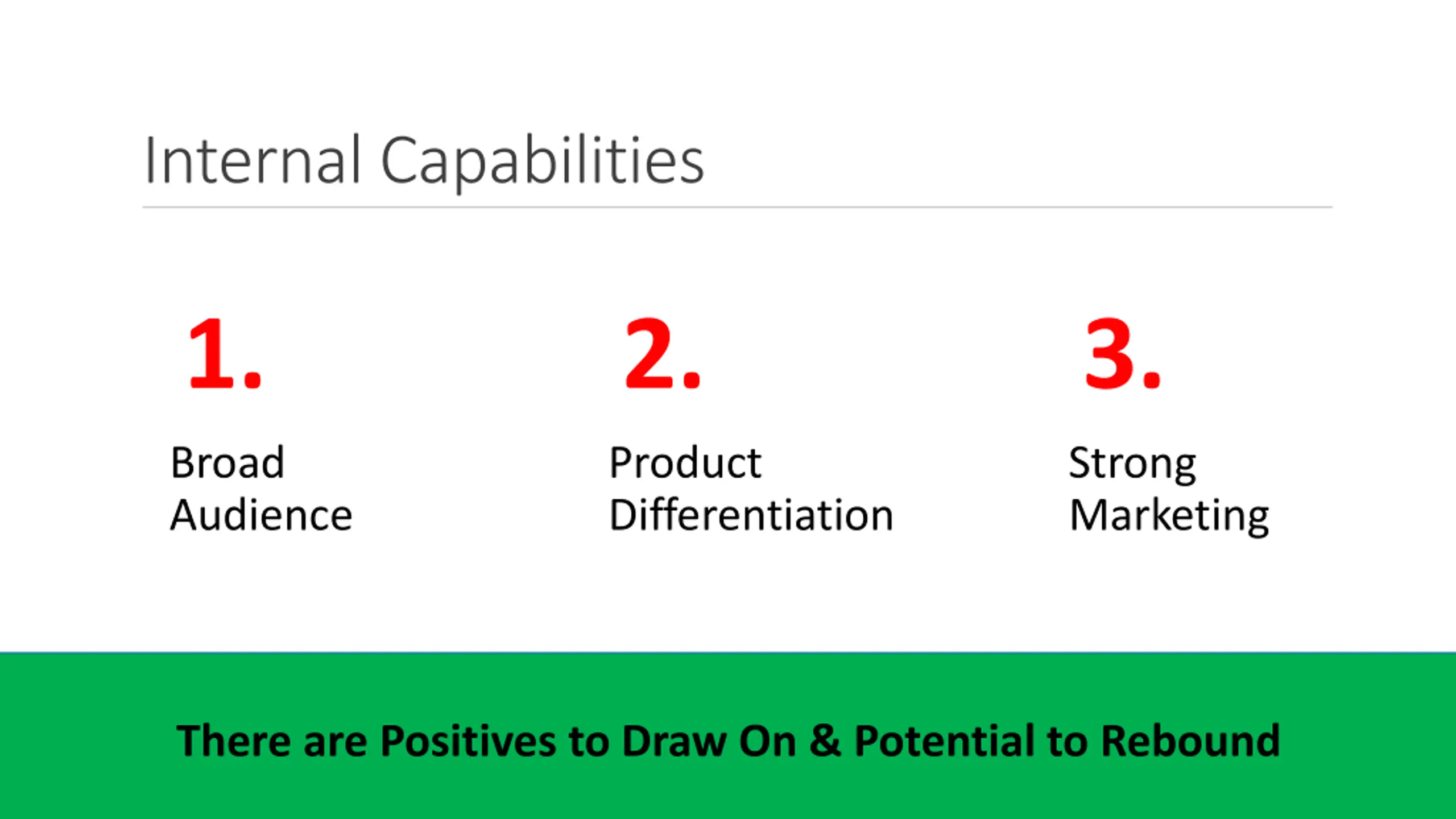 Internal Capabilities

1.

Broad Audience

2.

Product Differentiation

3.

Strong Marketing

There are Positives to Draw On & Potential to Rebound